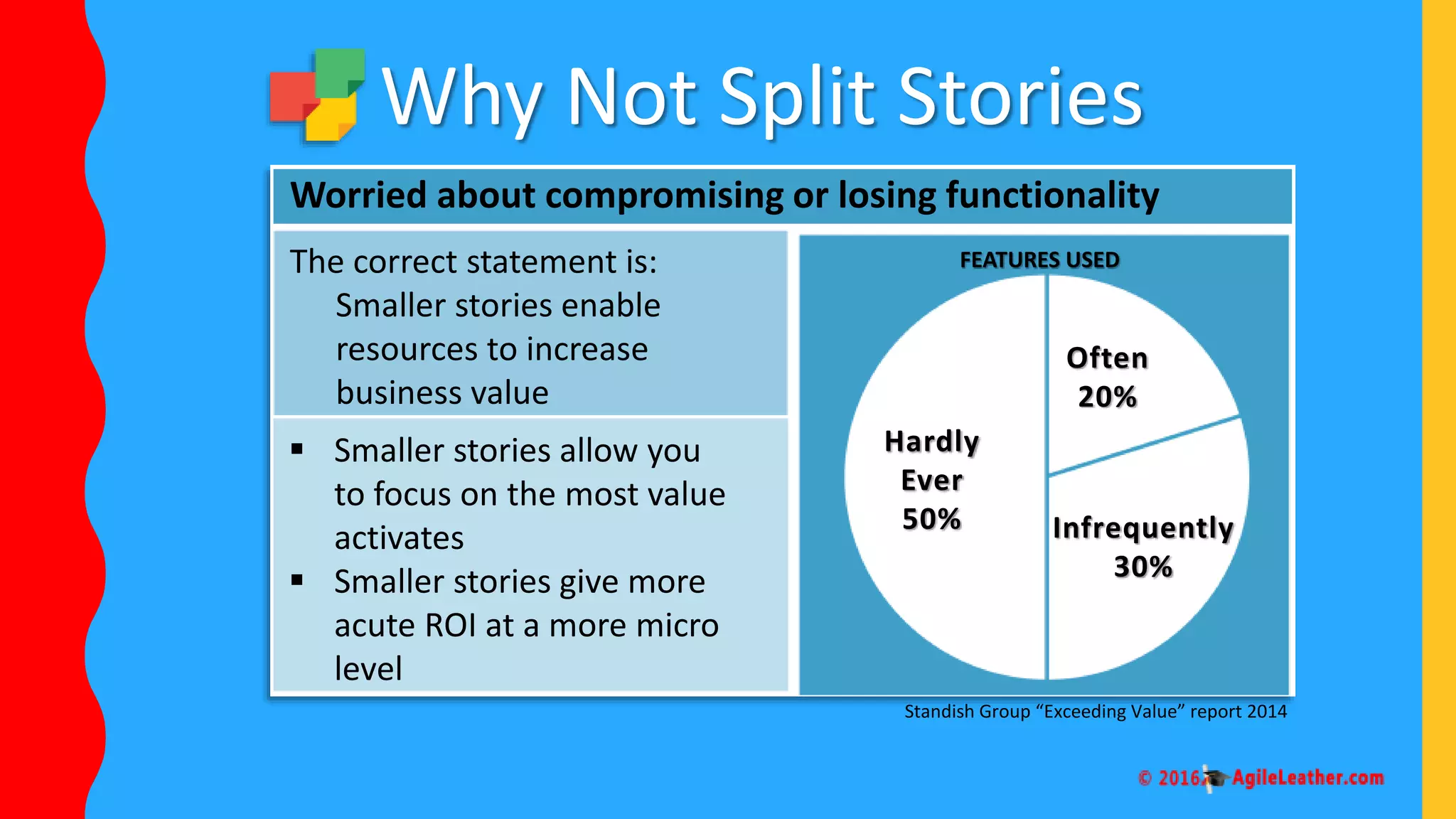 Why Not Split Stories

Worried about compromising or losing functionality

The correct statement is:
Smaller stories enable resources to increase business value

▪ Smaller stories allow you to focus on the most value activates
▪ Smaller stories give more acute ROI at a more micro level

FEATURES USED

Often 20%

Hardly Ever 50%

Infrequently 30%

Standish Group “Exceeding Value” report 2014

© 2016 AgileLeather.com